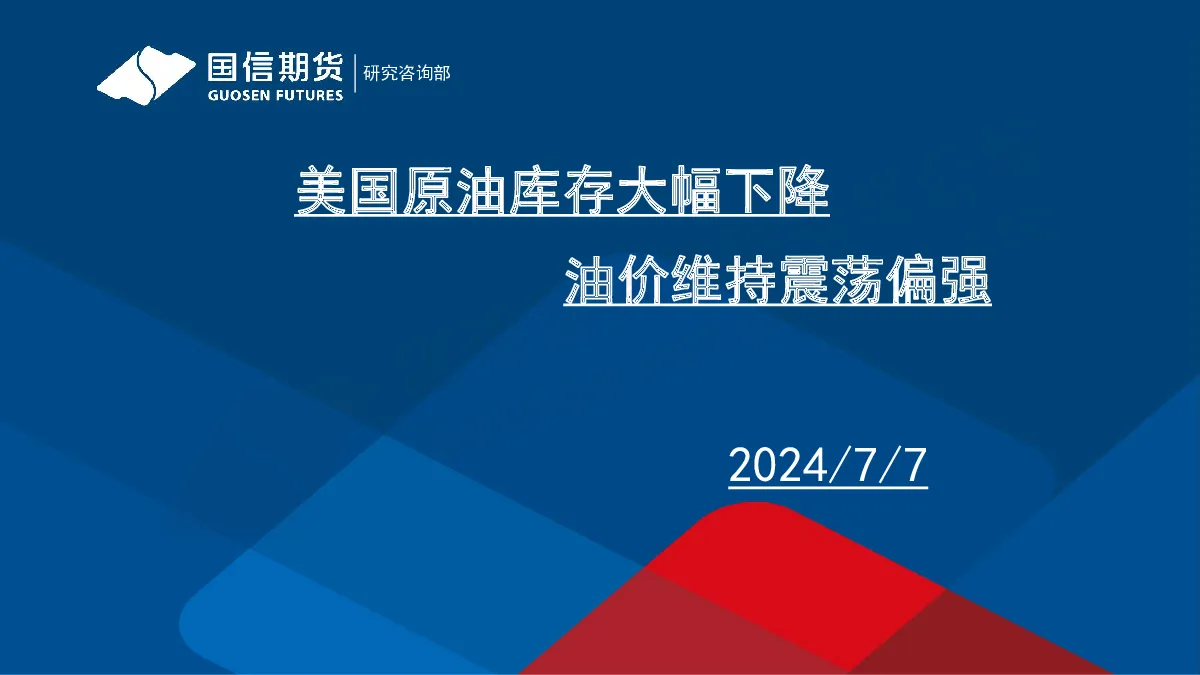 国信期货
GUOSEN FUTURES
研究咨询部

美国原油库存大幅下降

油价维持震荡偏强

2024/7/7